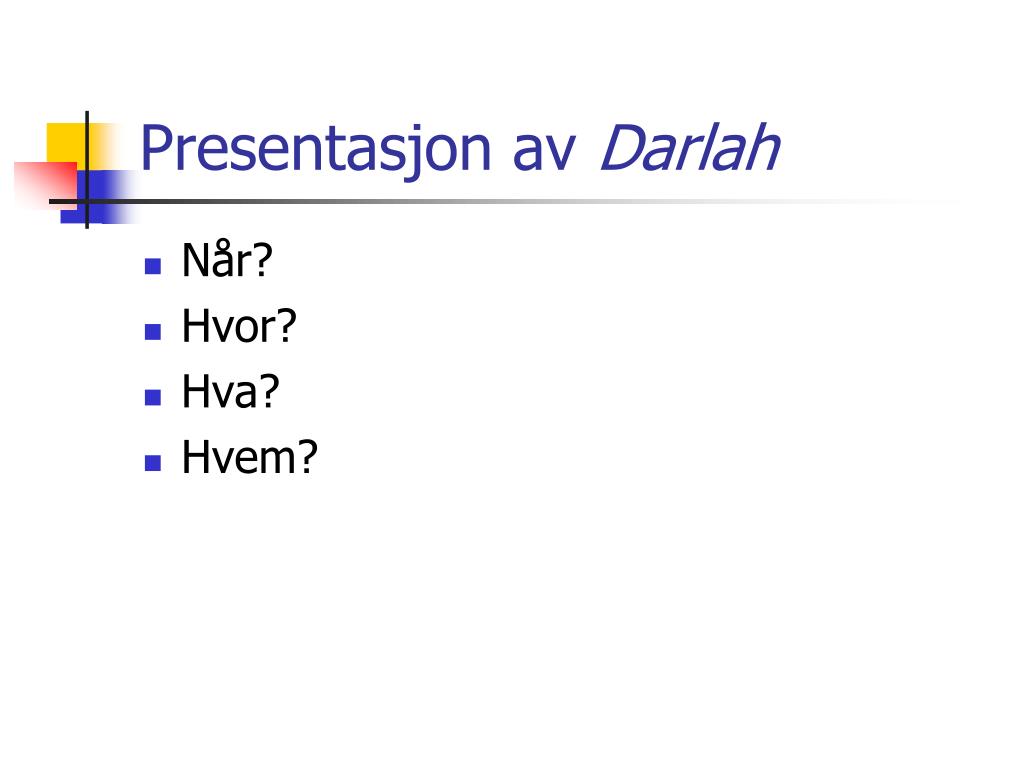 Presentasjon av Darlah

- Når?
- Hvor?
- Hva?
- Hvem?